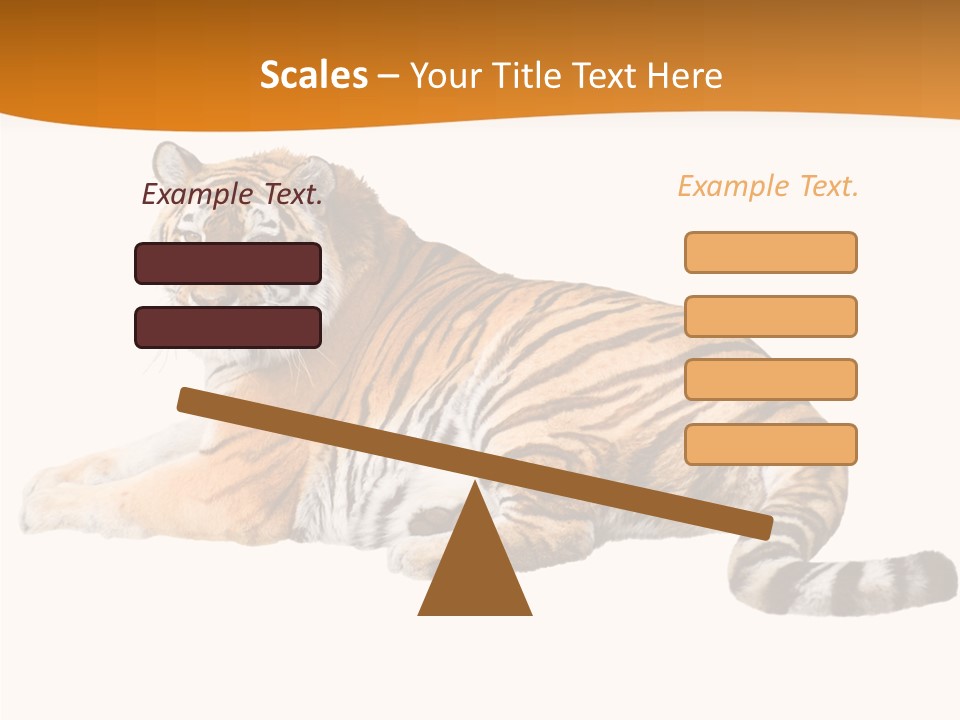 Scales – Your Title Text Here

Example Text.

Example Text.